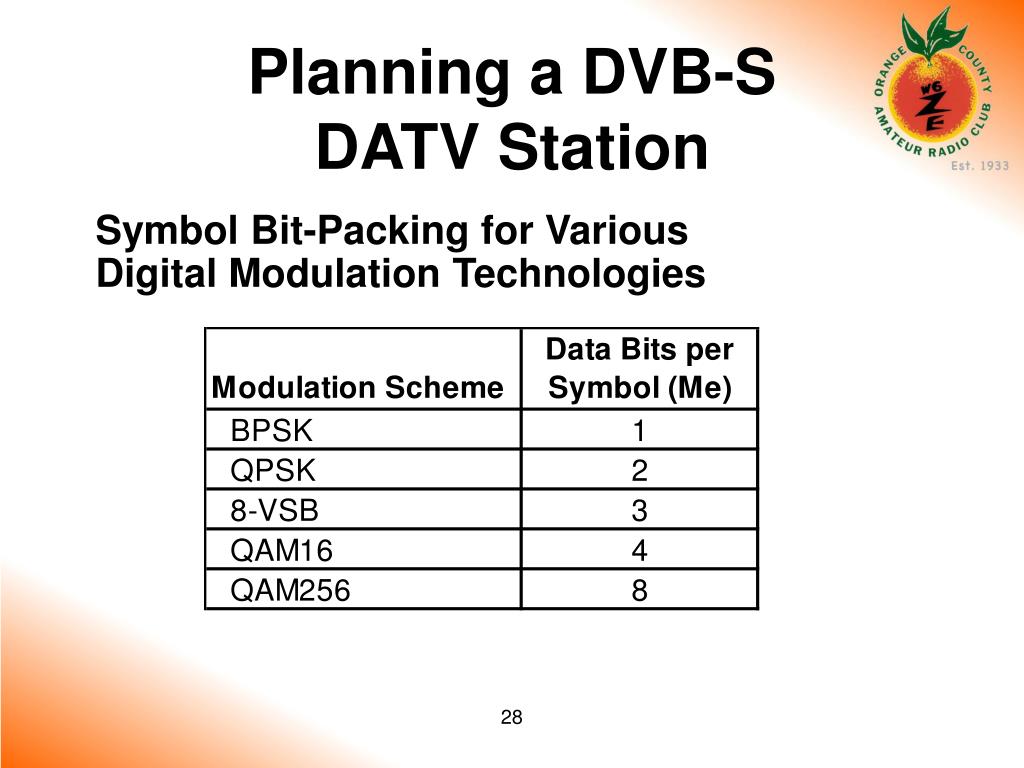 Planning a DVB-S DATV Station

ORANGE COUNTY AMATEUR RADIO CLUB W6ZE Est. 1933

Symbol Bit-Packing for Various Digital Modulation Technologies

| Modulation Scheme | Data Bits per Symbol (Me) |
|---|---|
| BPSK | 1 |
| QPSK | 2 |
| 8-VSB | 3 |
| QAM16 | 4 |
| QAM256 | 8 |

28